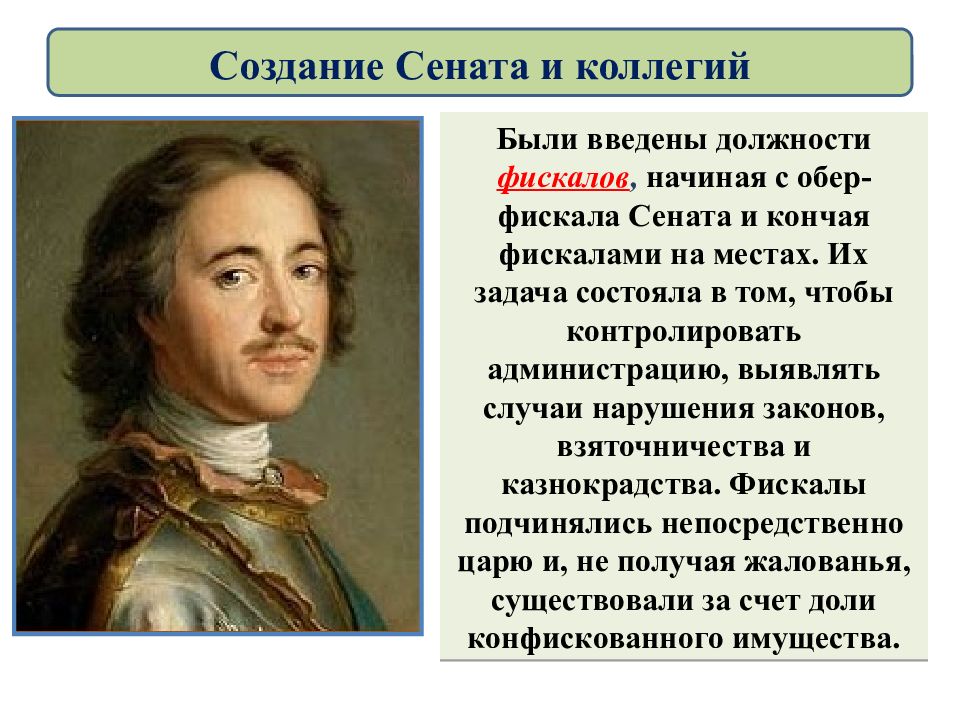 Создание Сената и коллегий

Были введены должности фискалов, начиная с обер-фискала Сената и кончая фискалами на местах. Их задача состояла в том, чтобы контролировать администрацию, выявлять случаи нарушения законов, взяточничества и казнокрадства. Фискалы подчинялись непосредственно царю и, не получая жалованья, существовали за счет доли конфискованного имущества.